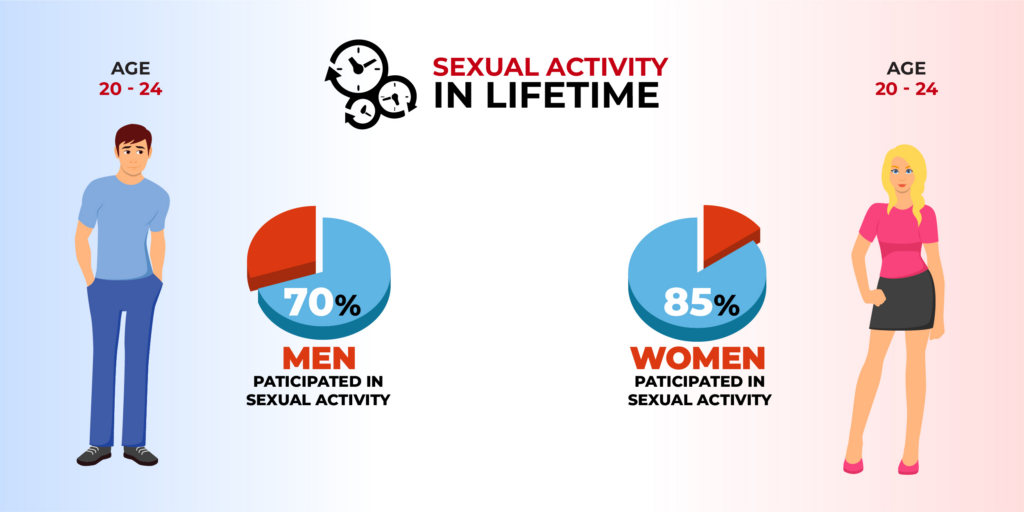 AGE
20 - 24

SEXUAL ACTIVITY
IN LIFETIME

AGE
20 - 24

70%

MEN
PATICIPATED IN SEXUAL ACTIVITY

85%

WOMEN
PATICIPATED IN SEXUAL ACTIVITY